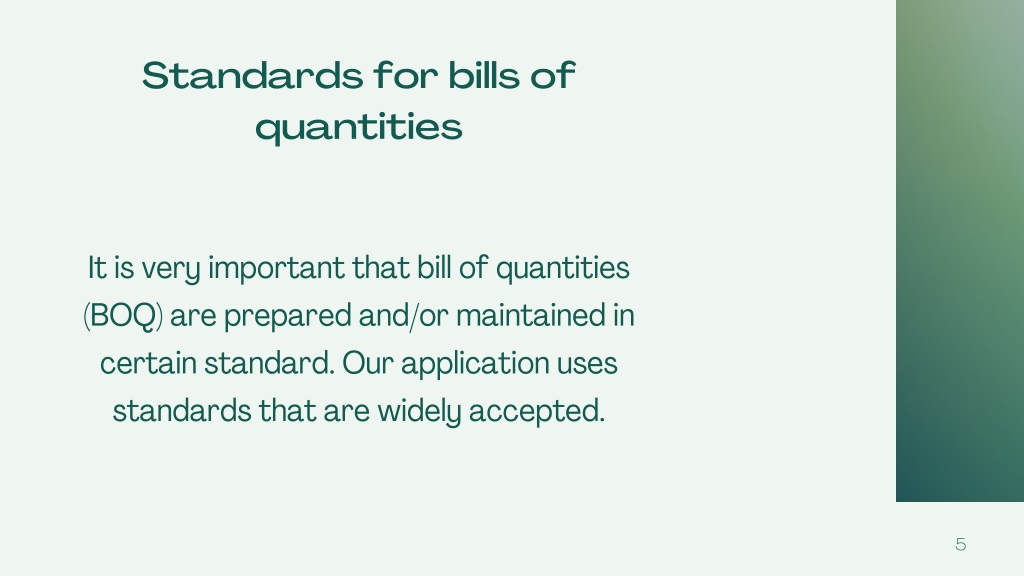 Standards for bills of quantities

It is very important that bill of quantities (BOQ) are prepared and/or maintained in certain standard. Our application uses standards that are widely accepted.

5